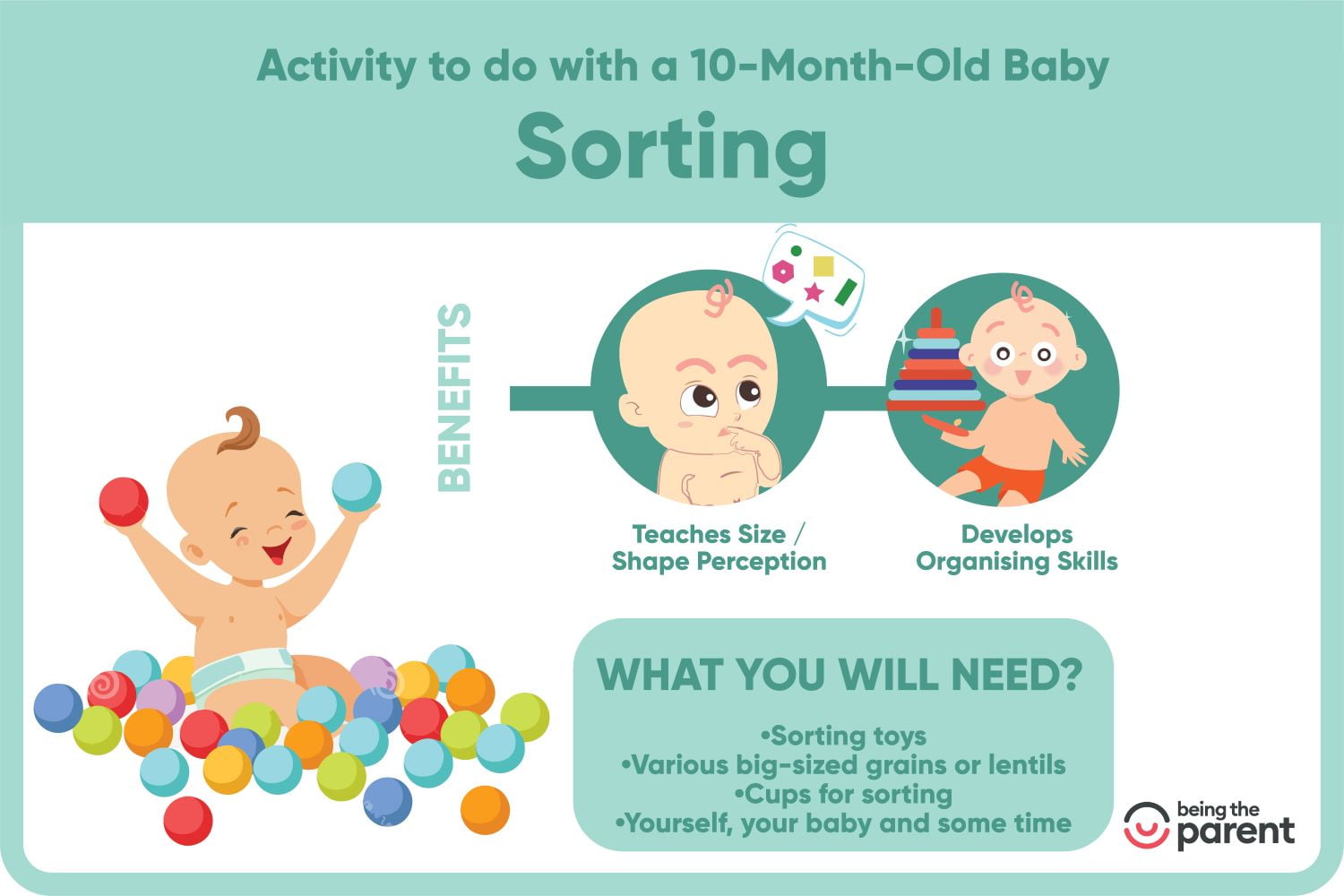 Activity to do with a 10-Month-Old Baby
Sorting

BENEFITS

Teaches Size / Shape Perception

Develops Organising Skills

WHAT YOU WILL NEED?

•Sorting toys
•Various big-sized grains or lentils
•Cups for sorting
•Yourself, your baby and some time

being the parent